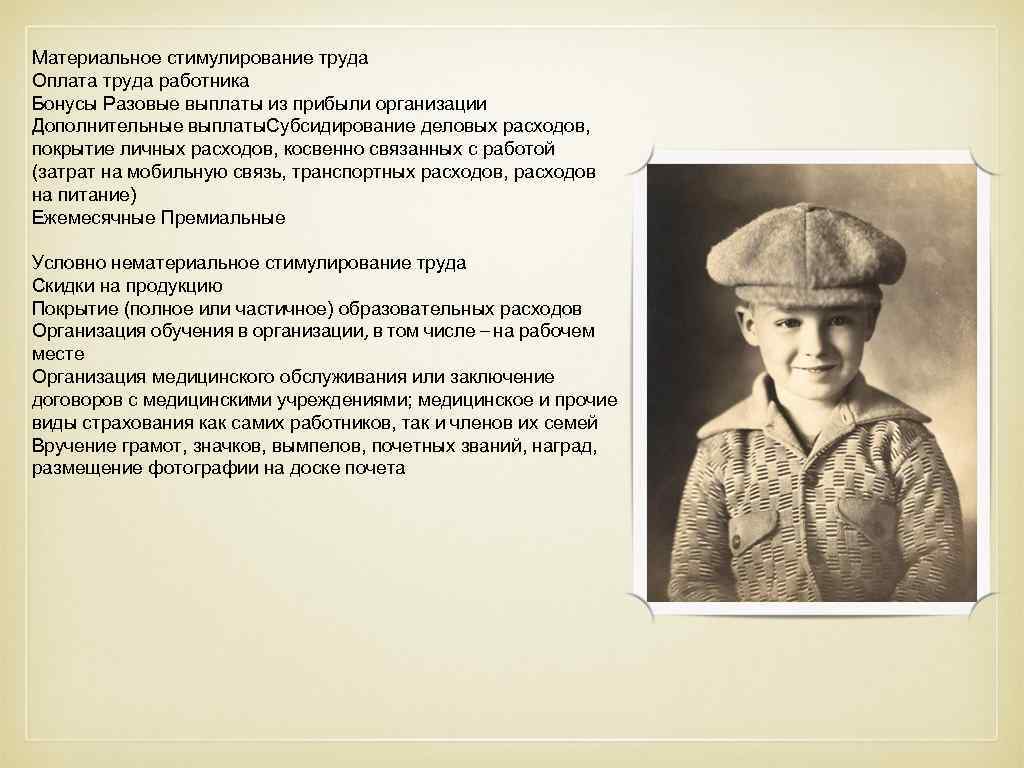 Материальное стимулирование труда
Оплата труда работника
Бонусы Разовые выплаты из прибыли организации
Дополнительные выплатыСубсидирование деловых расходов, покрытие личных расходов, косвенно связанных с работой (затрат на мобильную связь, транспортных расходов, расходов на питание)
Ежемесячные Премиальные

Условно нематериальное стимулирование труда
Скидки на продукцию
Покрытие (полное или частичное) образовательных расходов
Организация обучения в организации, в том числе – на рабочем месте
Организация медицинского обслуживания или заключение договоров с медицинскими учреждениями; медицинское и прочие виды страхования как самих работников, так и членов их семей
Вручение грамот, значков, вымпелов, почетных званий, наград, размещение фотографии на доске почета